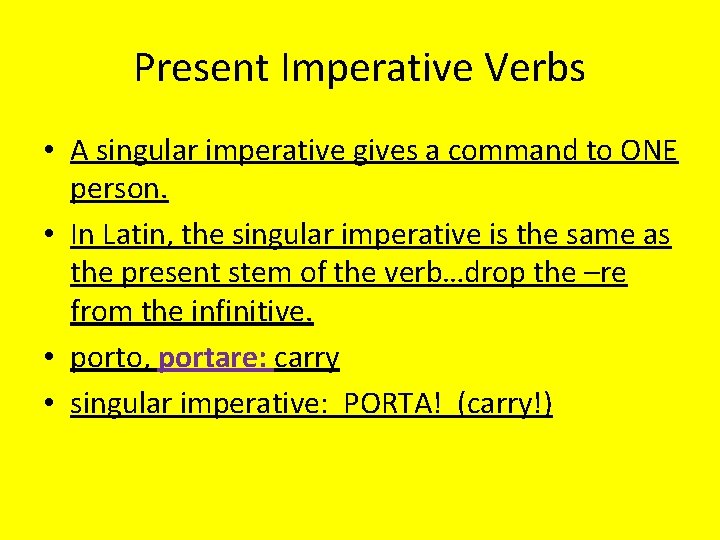 Present Imperative Verbs

• A singular imperative gives a command to ONE person.
• In Latin, the singular imperative is the same as the present stem of the verb…drop the –re from the infinitive.
• porto, portare: carry
• singular imperative: PORTA! (carry!)